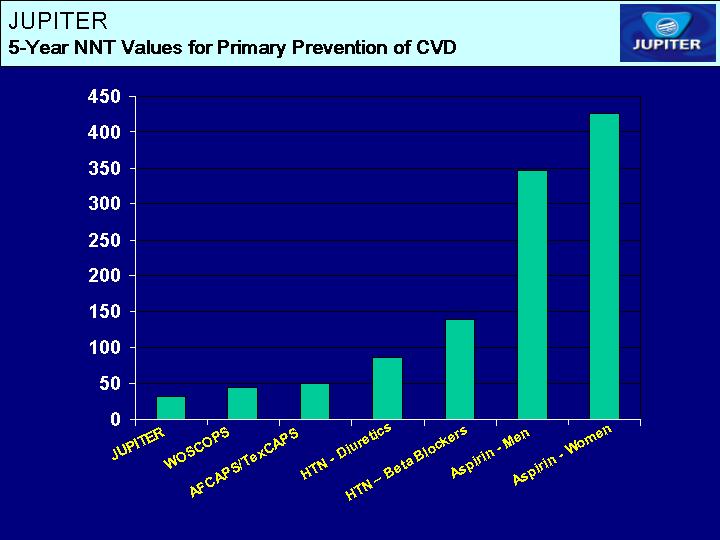 JUPITER
5-Year NNT Values for Primary Prevention of CVD

JUPITER

450
400
350
300
250
200
150
100
50
0

JUPITER
WOSCOPS
AFCAPS/TexCAPS
HTN - Diuretics
HTN – Beta Blockers
Aspirin - Men
Aspirin - Women